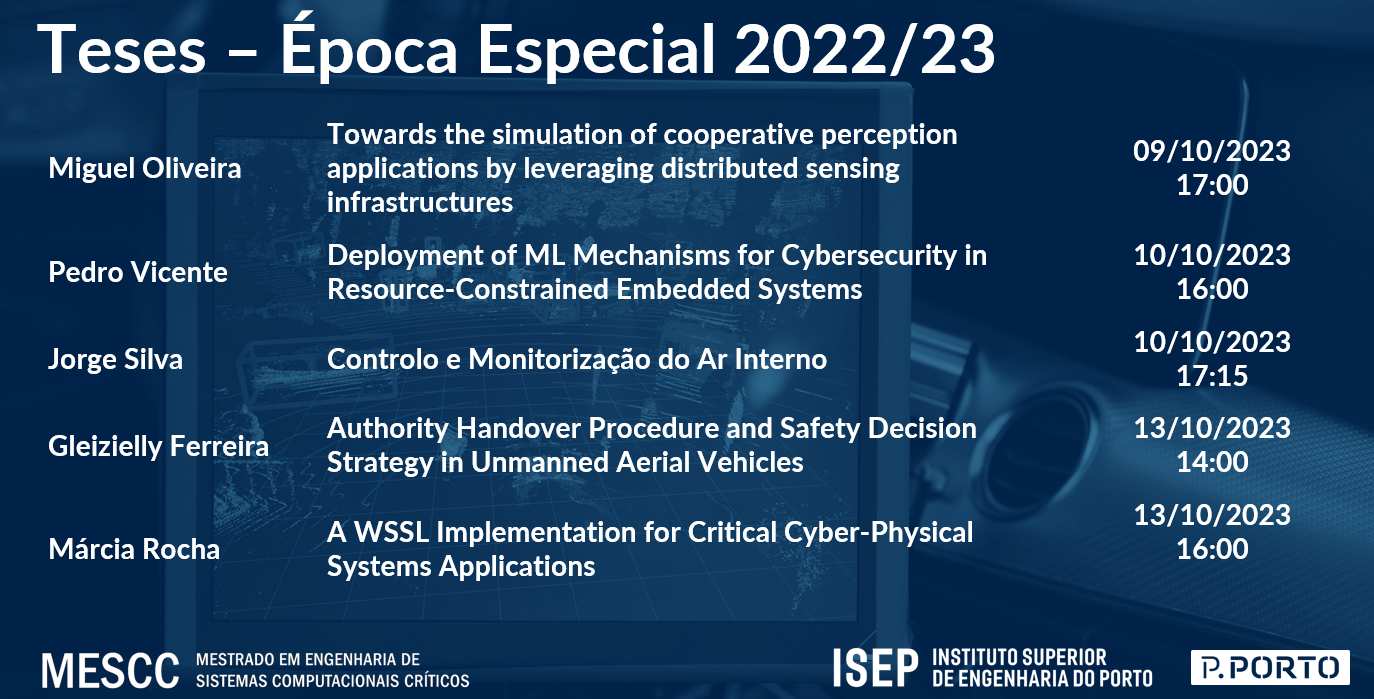 Teses – Época Especial 2022/23

| | | |
|---|---|---|
| Miguel Oliveira | Towards the simulation of cooperative perception applications by leveraging distributed sensing infrastructures | 09/10/2023 17:00 |
| Pedro Vicente | Deployment of ML Mechanisms for Cybersecurity in Resource-Constrained Embedded Systems | 10/10/2023 16:00 |
| Jorge Silva | Controlo e Monitorização do Ar Interno | 10/10/2023 17:15 |
| Gleizielly Ferreira | Authority Handover Procedure and Safety Decision Strategy in Unmanned Aerial Vehicles | 13/10/2023 14:00 |
| Márcia Rocha | A WSSL Implementation for Critical Cyber-Physical Systems Applications | 13/10/2023 16:00 |

MESCC MESTRADO EM ENGENHARIA DE SISTEMAS COMPUTACIONAIS CRÍTICOS

ISEP INSTITUTO SUPERIOR DE ENGENHARIA DO PORTO

P.PORTO